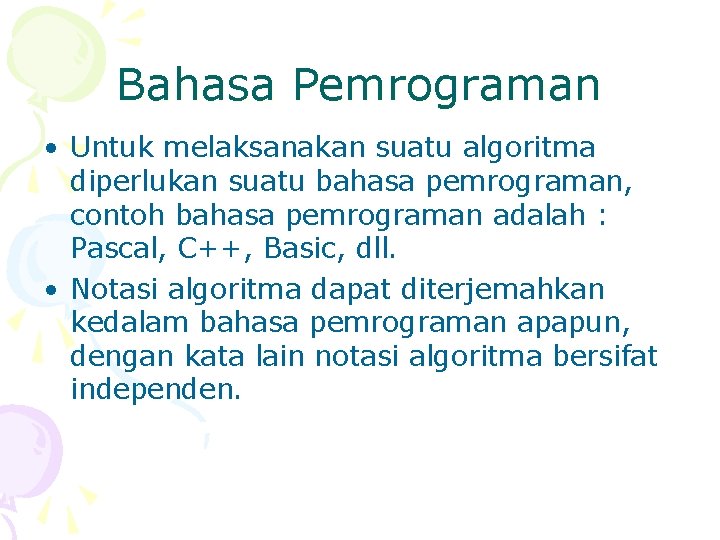 Bahasa Pemrograman

• Untuk melaksanakan suatu algoritma diperlukan suatu bahasa pemrograman, contoh bahasa pemrograman adalah : Pascal, C++, Basic, dll.

• Notasi algoritma dapat diterjemahkan kedalam bahasa pemrograman apapun, dengan kata lain notasi algoritma bersifat independen.